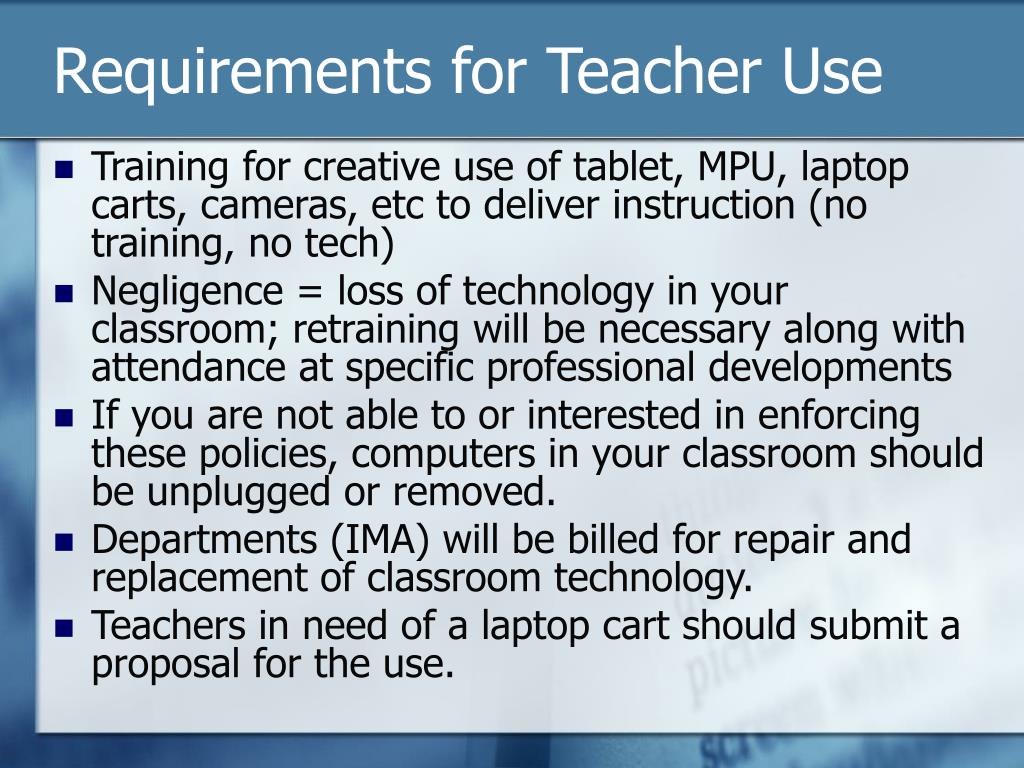 Requirements for Teacher Use

- Training for creative use of tablet, MPU, laptop carts, cameras, etc to deliver instruction (no training, no tech)
- Negligence = loss of technology in your classroom; retraining will be necessary along with attendance at specific professional developments
- If you are not able to or interested in enforcing these policies, computers in your classroom should be unplugged or removed.
- Departments (IMA) will be billed for repair and replacement of classroom technology.
- Teachers in need of a laptop cart should submit a proposal for the use.